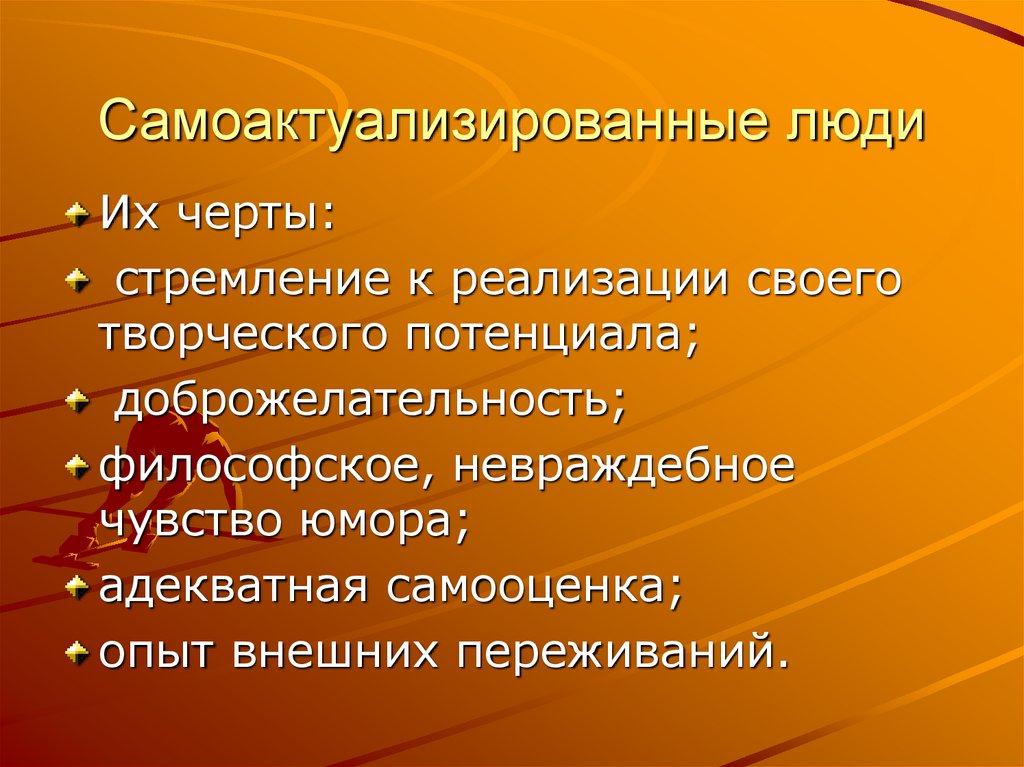 Самоактуализированные люди

Их черты:

стремление к реализации своего творческого потенциала;

доброжелательность;

философское, невраждебное чувство юмора;

адекватная самооценка;

опыт внешних переживаний.